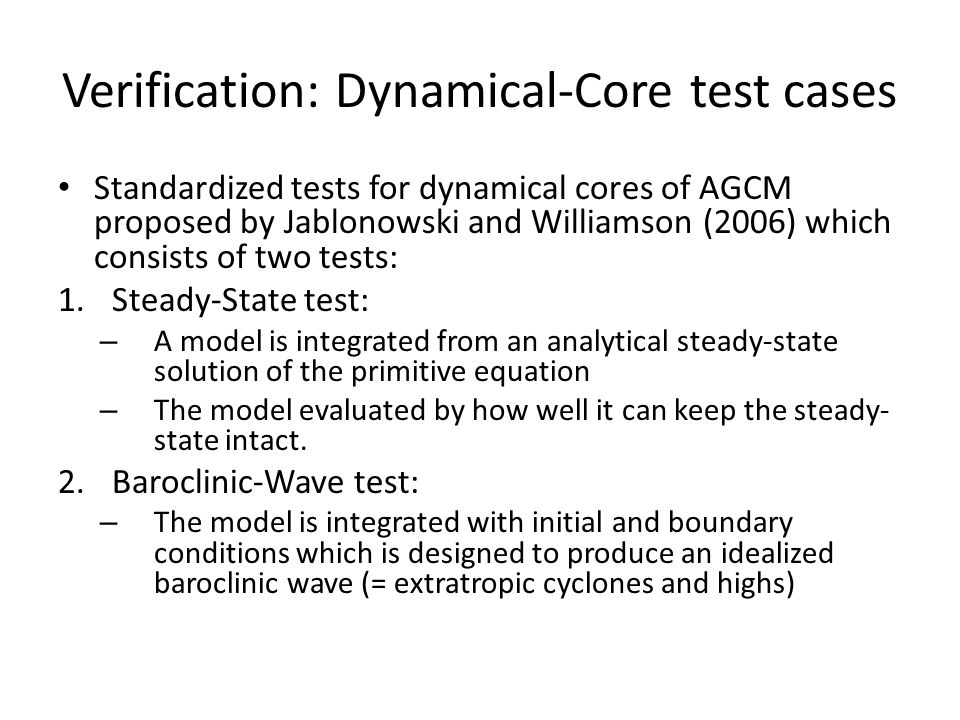 Verification: Dynamical-Core test cases

• Standardized tests for dynamical cores of AGCM proposed by Jablonowski and Williamson (2006) which consists of two tests:

1. Steady-State test:
– A model is integrated from an analytical steady-state solution of the primitive equation
– The model evaluated by how well it can keep the steady-state intact.

2. Baroclinic-Wave test:
– The model is integrated with initial and boundary conditions which is designed to produce an idealized baroclinic wave (= extratropic cyclones and highs)